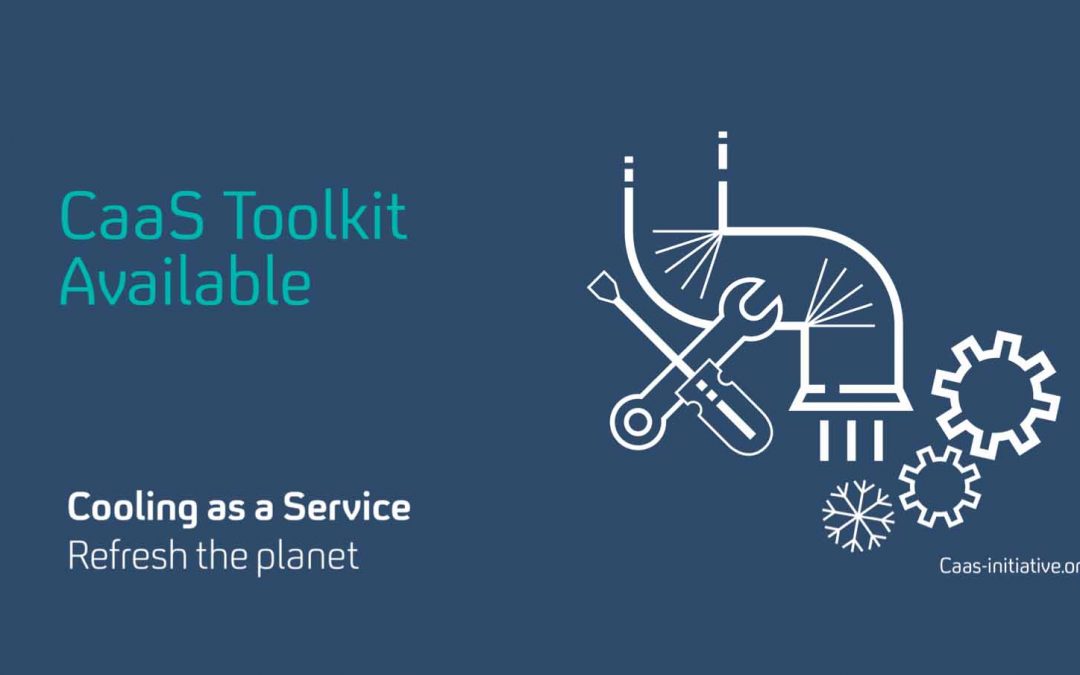 CaaS Toolkit Available

Cooling as a Service
Refresh the planet

Caas-initiative.or